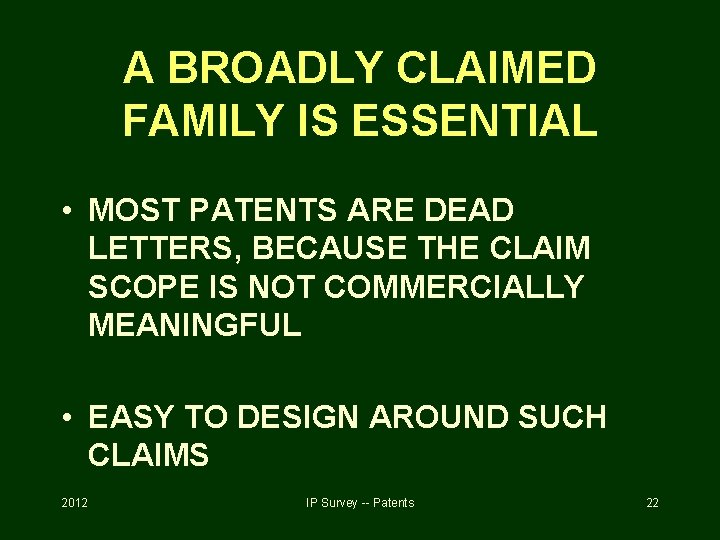 A BROADLY CLAIMED FAMILY IS ESSENTIAL

• MOST PATENTS ARE DEAD LETTERS, BECAUSE THE CLAIM SCOPE IS NOT COMMERCIALLY MEANINGFUL

• EASY TO DESIGN AROUND SUCH CLAIMS

2012

IP Survey -- Patents

22